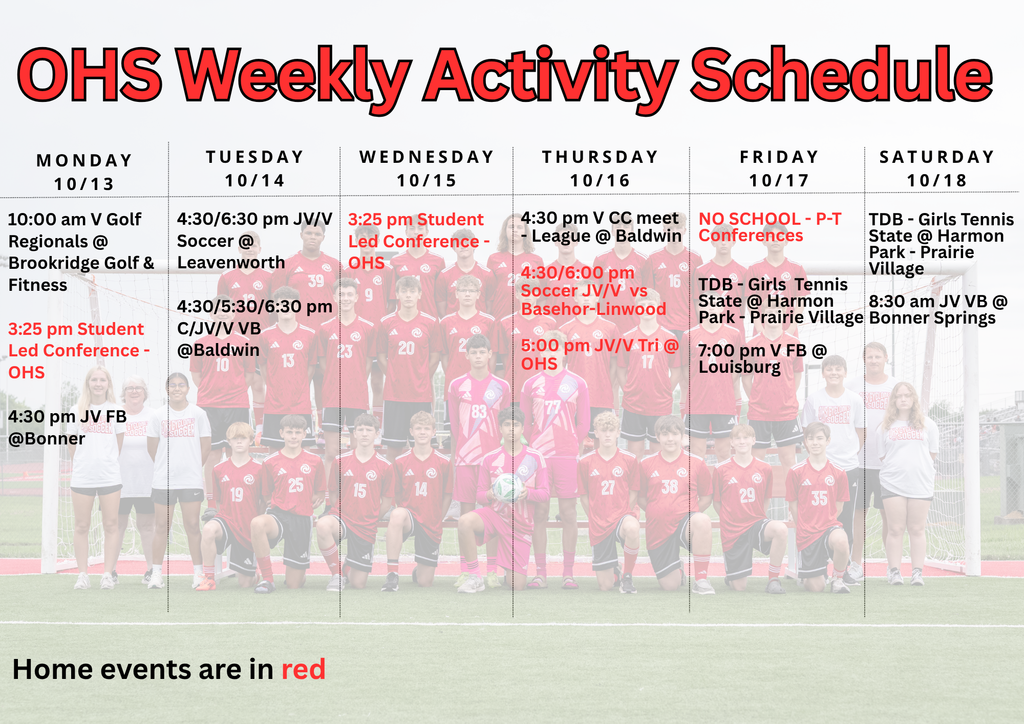 OHS Weekly Activity Schedule

MONDAY
10/13

10:00 am V Golf Regionals @ Brookridge Golf & Fitness

3:25 pm Student Led Conference - OHS

4:30 pm JV FB @Bonner

TUESDAY
10/14

4:30/6:30 pm JV/V Soccer @ Leavenworth

4:30/5:30/6:30 pm C/JV/V VB @Baldwin

WEDNESDAY
10/15

3:25 pm Student Led Conference - OHS

THURSDAY
10/16

4:30 pm V CC meet - League @ Baldwin

4:30/6:00 pm Soccer JV/V vs Basehor-Linwood

5:00 pm JV/V Tri @ OHS

FRIDAY
10/17

NO SCHOOL - P-T Conferences

TDB - Girls Tennis State @ Harmon Park - Prairie Village

7:00 pm V FB @ Louisburg

SATURDAY
10/18

TDB - Girls Tennis State @ Harmon Park - Prairie Village

8:30 am JV VB @ Bonner Springs

Home events are in red